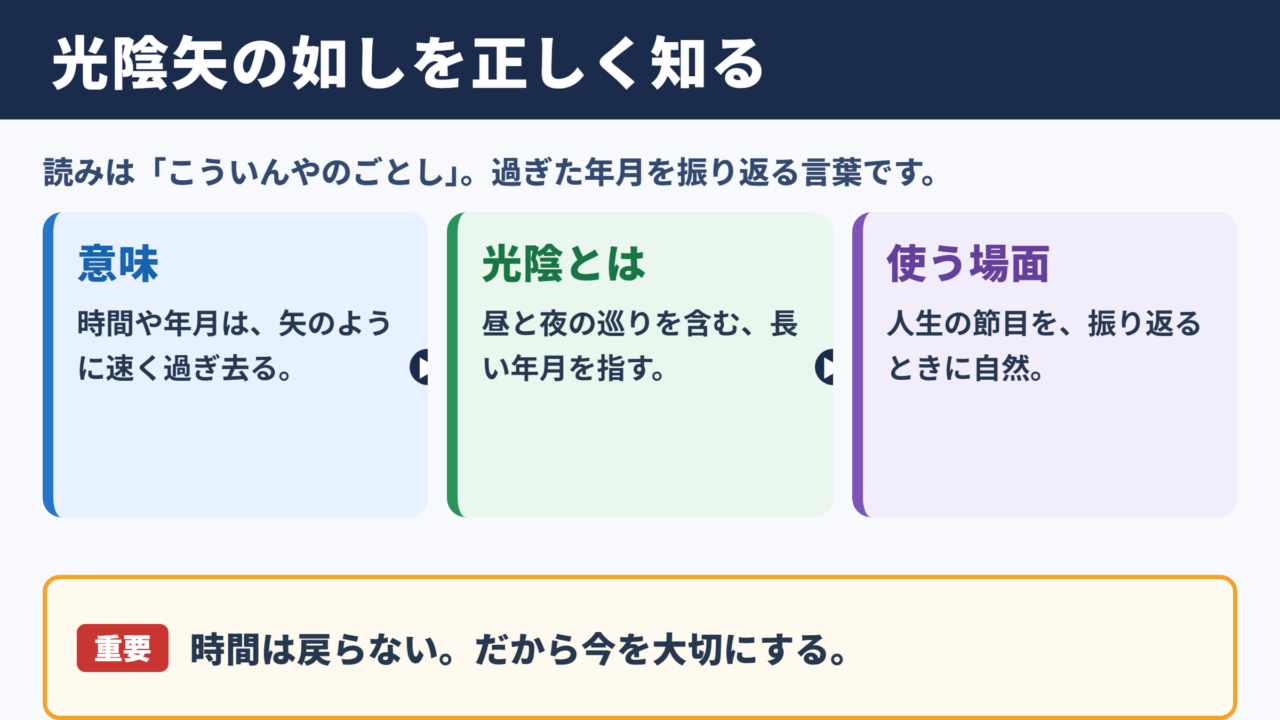 光陰矢の如しを正しく知る

読みは「こういんやのごとし」。過ぎた年月を振り返る言葉です。

意味

時間や年月は、矢のように速く過ぎ去る。

光陰とは

昼と夜の巡りを含む、長い年月を指す。

使う場面

人生の節目を、振り返るときに自然。

重要 時間は戻らない。だから今を大切にする。